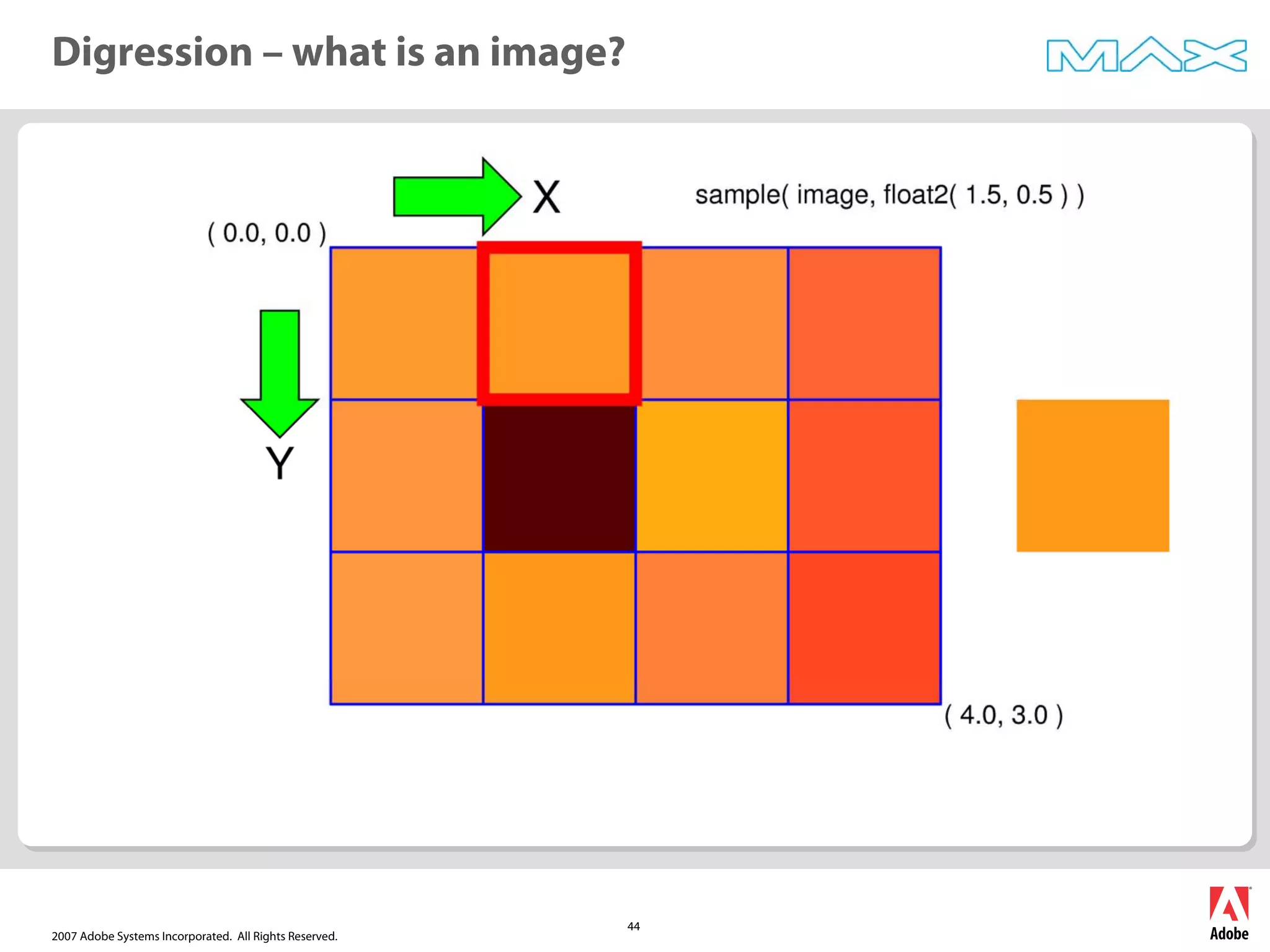 Digression – what is an image?

MAX

X

sample( image, float2( 1.5, 0.5 ) )

( 0.0, 0.0 )

Y

( 4.0, 3.0 )

2007 Adobe Systems Incorporated. All Rights Reserved.

44

Adobe